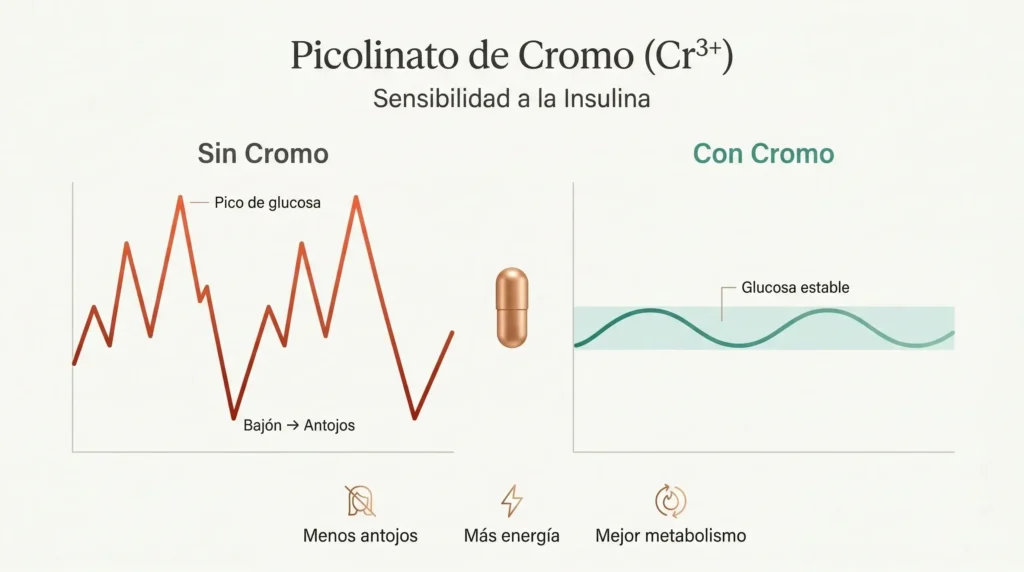 Picolinato de Cromo ($Cr^{3+}$)
Sensibilidad a la Insulina

Sin Cromo

Pico de glucosa

Bajón → Antojos

Con Cromo

Glucosa estable

Menos antojos

Más energía

Mejor metabolismo